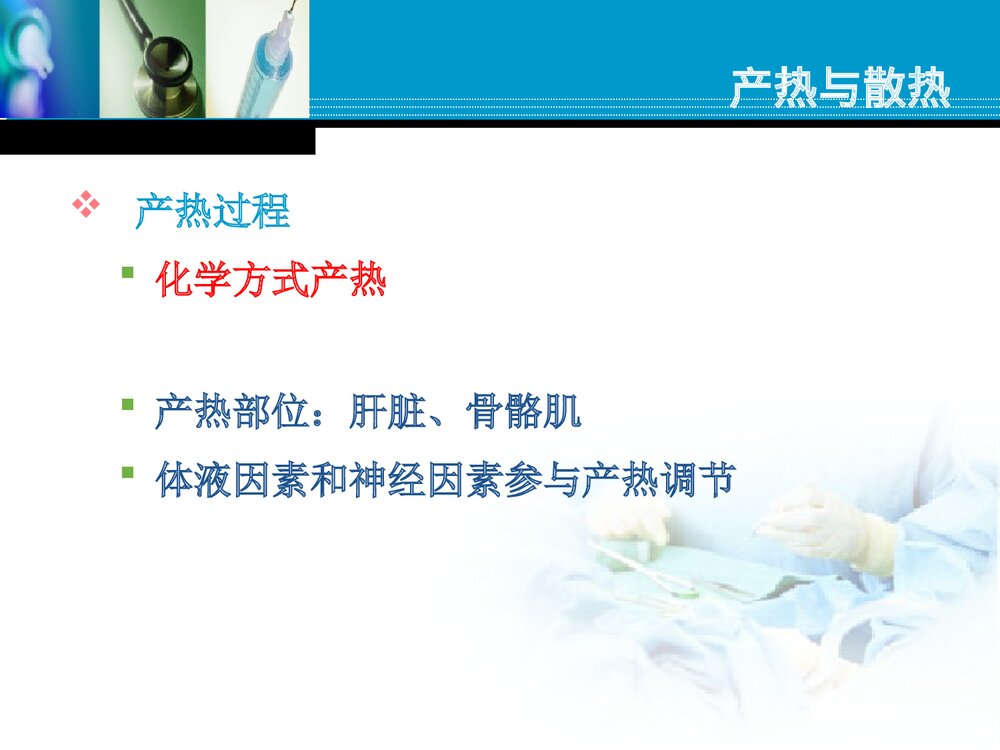 产热与散热

产热过程

化学方式产热

产热部位：肝脏、骨骼肌

体液因素和神经因素参与产热调节